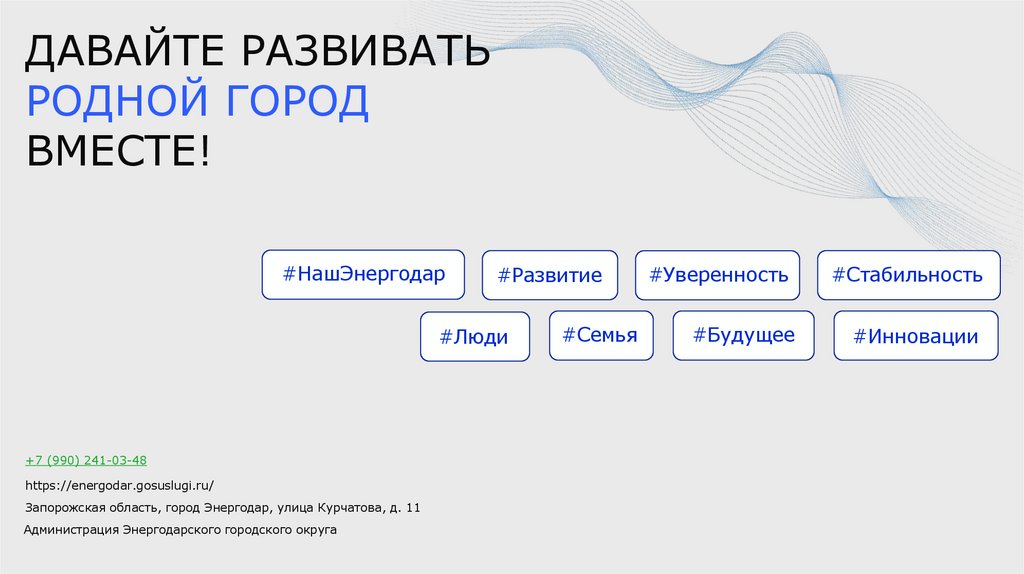 ДАВАЙТЕ РАЗВИВАТЬ
РОДНОЙ ГОРОД
ВМЕСТЕ!

#НашЭнергодар
#Развитие
#Уверенность
#Стабильность
#Люди
#Семья
#Будущее
#Инновации

+7 (990) 241-03-48
https://energodar.gosuslugi.ru/
Запорожская область, город Энергодар, улица Курчатова, д. 11
Администрация Энергодарского городского округа